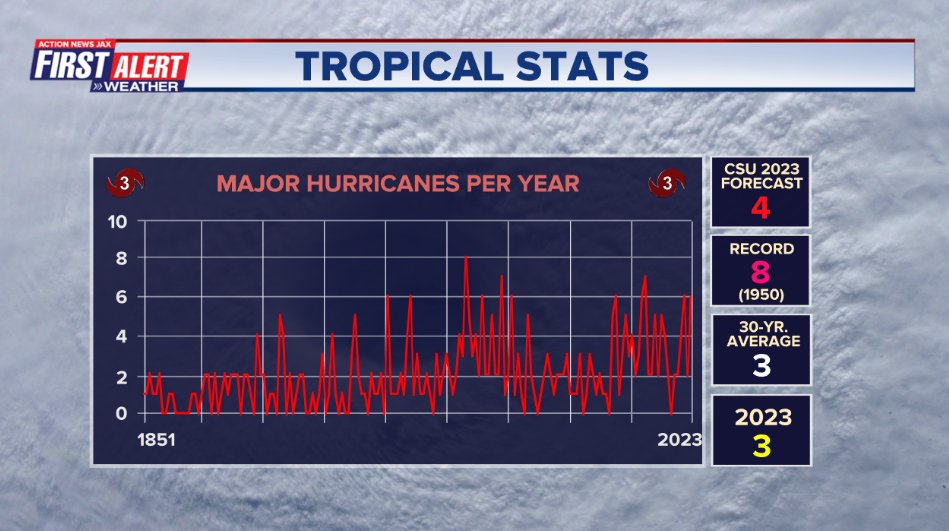 ACTION NEWS JAX
FIRST ALERT
WEATHER

TROPICAL STATS

3 MAJOR HURRICANES PER YEAR 3

10
8
6
4
2
0

1851 2023

CSU 2023 FORECAST
4

RECORD
8
(1950)

30-YR. AVERAGE
3

2023
3